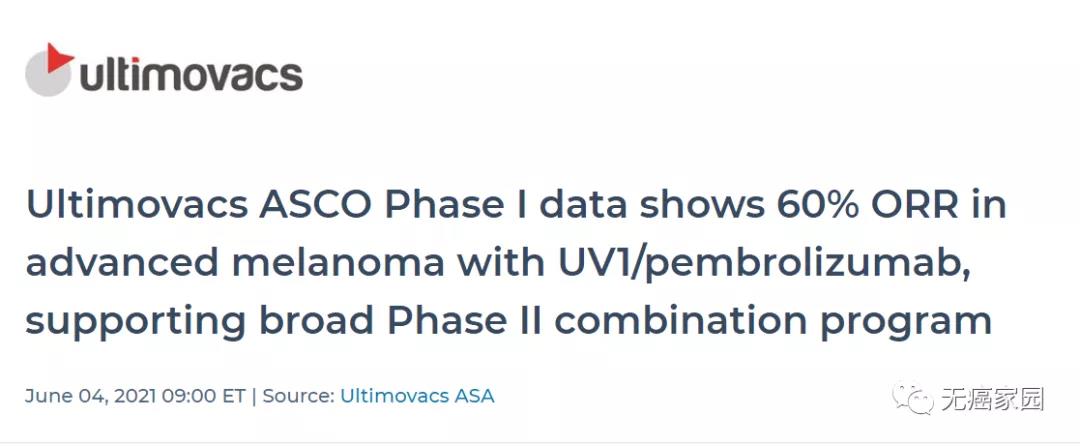 ultimovacs

Ultimovacs ASCO Phase I data shows 60% ORR in advanced melanoma with UV1/pembrolizumab, supporting broad Phase II combination program

June 04, 2021 09:00 ET | Source: Ultimovacs ASA

无癌家园